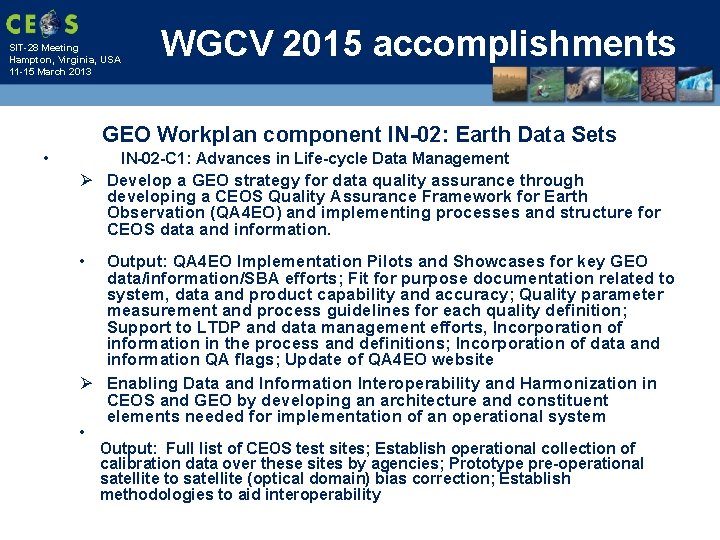 CEOS

SIT-28 Meeting
Hampton, Virginia, USA
11-15 March 2013

WGCV 2015 accomplishments

GEO Workplan component IN-02: Earth Data Sets

• IN-02-C1: Advances in Life-cycle Data Management

➢ Develop a GEO strategy for data quality assurance through developing a CEOS Quality Assurance Framework for Earth Observation (QA4EO) and implementing processes and structure for CEOS data and information.

• Output: QA4EO Implementation Pilots and Showcases for key GEO data/information/SBA efforts; Fit for purpose documentation related to system, data and product capability and accuracy; Quality parameter measurement and process guidelines for each quality definition; Support to LTDP and data management efforts, Incorporation of information in the process and definitions; Incorporation of data and information QA flags; Update of QA4EO website

➢ Enabling Data and Information Interoperability and Harmonization in CEOS and GEO by developing an architecture and constituent elements needed for implementation of an operational system

• Output: Full list of CEOS test sites; Establish operational collection of calibration data over these sites by agencies; Prototype pre-operational satellite to satellite (optical domain) bias correction; Establish methodologies to aid interoperability